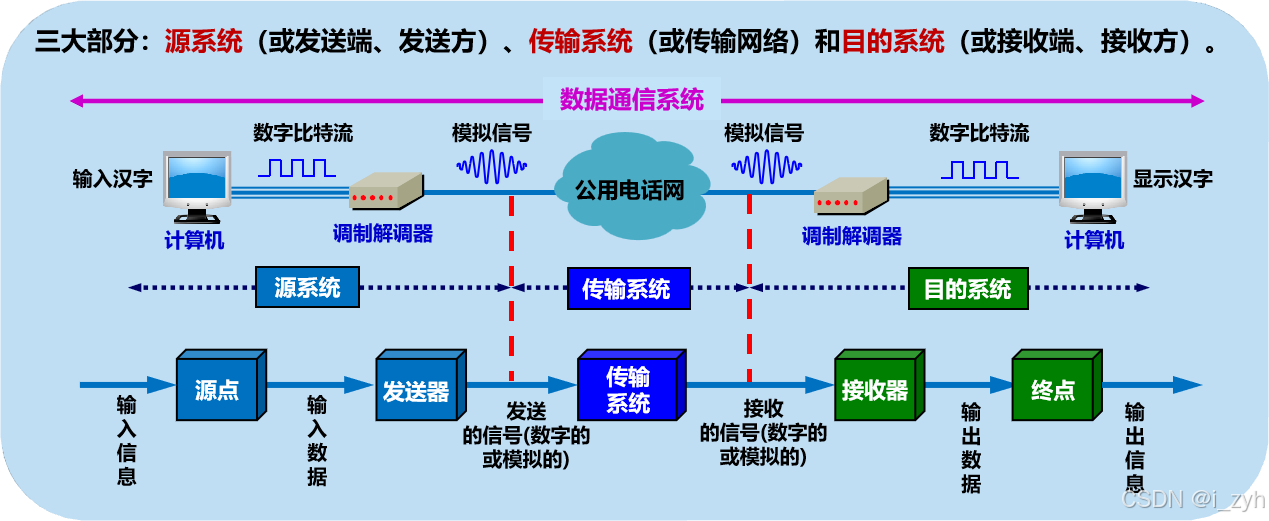 三大部分：源系统（或发送端、发送方）、传输系统（或传输网络）和目的系统（或接收端、接收方）。

数据通信系统

数字比特流 模拟信号 模拟信号 数字比特流

输入汉字 公用电话网 显示汉字

计算机 调制解调器 调制解调器 计算机

源系统 传输系统 目的系统

源点 发送器 传输系统 接收器 终点

输入信息 输入数据 发送的信号(数字的或模拟的) 接收的信号(数字的或模拟的) 输出数据 输出信息

CSDN @i_zyh